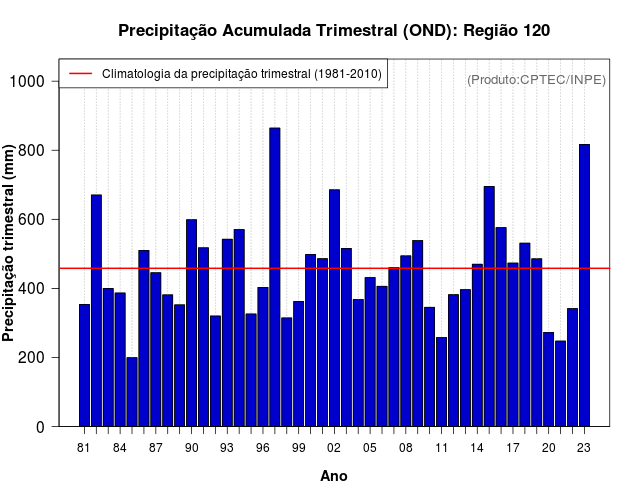 Precipitação Acumulada Trimestral (OND): Região 120

Climatologia da precipitação trimestral (1981-2010)

(Produto:CPTEC/INPE)

Precipitação trimestral (mm)

1000
800
600
400
200
0

81 84 87 90 93 96 99 02 05 08 11 14 17 20 23

Ano